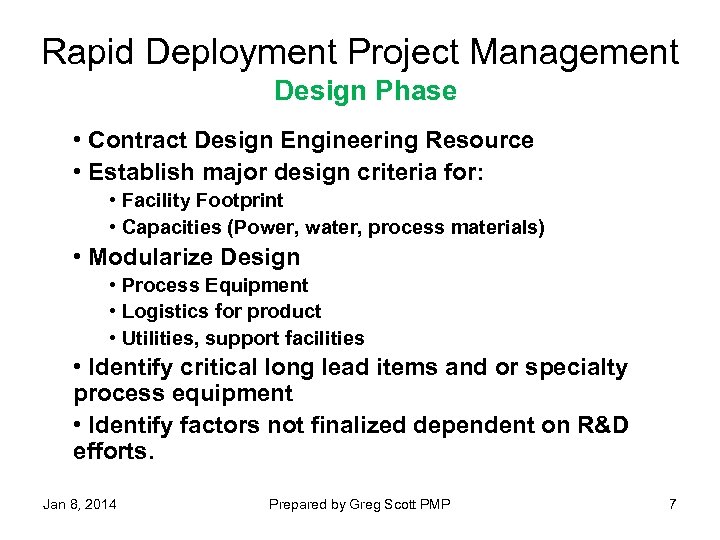 Rapid Deployment Project Management

Design Phase

• Contract Design Engineering Resource
• Establish major design criteria for:
  • Facility Footprint
  • Capacities (Power, water, process materials)
• Modularize Design
  • Process Equipment
  • Logistics for product
  • Utilities, support facilities
• Identify critical long lead items and or specialty process equipment
• Identify factors not finalized dependent on R&D efforts.

Jan 8, 2014

Prepared by Greg Scott PMP

7